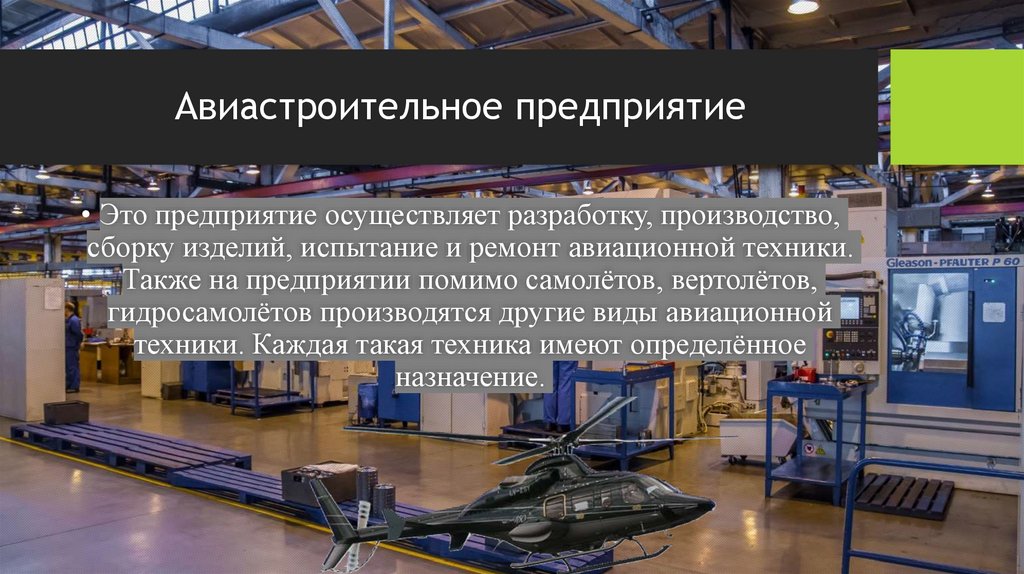 Авиастроительное предприятие

• Это предприятие осуществляет разработку, производство, сборку изделий, испытание и ремонт авиационной техники. Также на предприятии помимо самолётов, вертолётов, гидросамолётов производятся другие виды авиационной техники. Каждая такая техника имеют определённое назначение.

Gleason-PFAUTER P 60